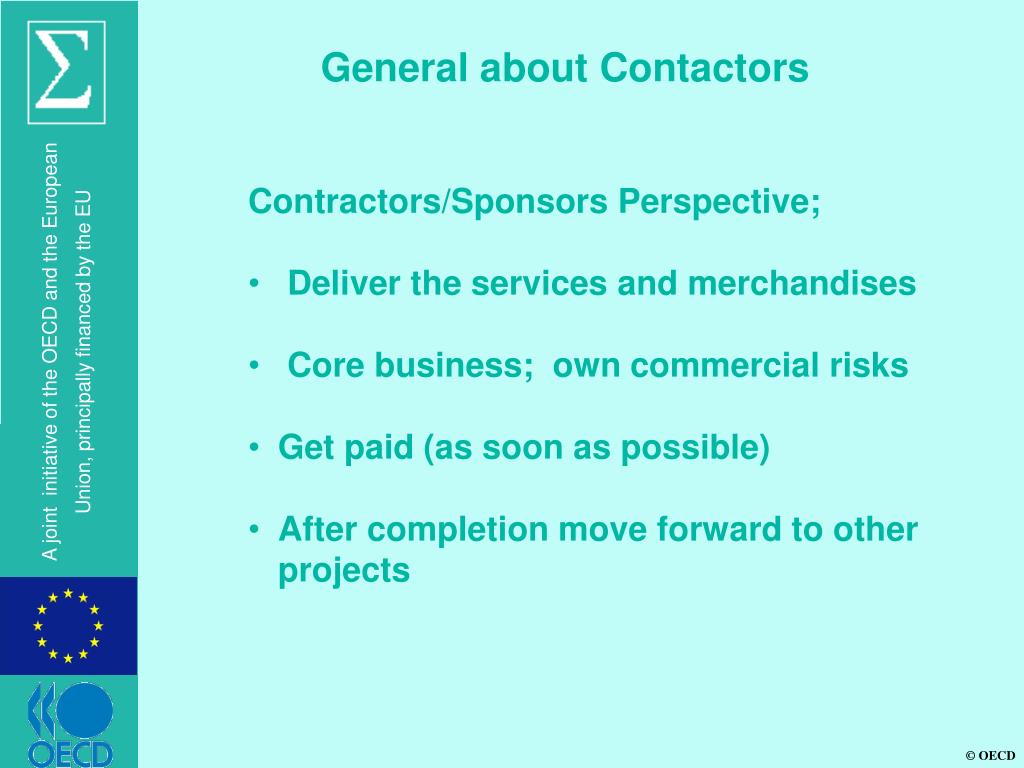 Σ

A joint initiative of the OECD and the European Union, principally financed by the EU

OECD

General about Contactors

Contractors/Sponsors Perspective;

• Deliver the services and merchandises

• Core business; own commercial risks

• Get paid (as soon as possible)

• After completion move forward to other projects

© OECD